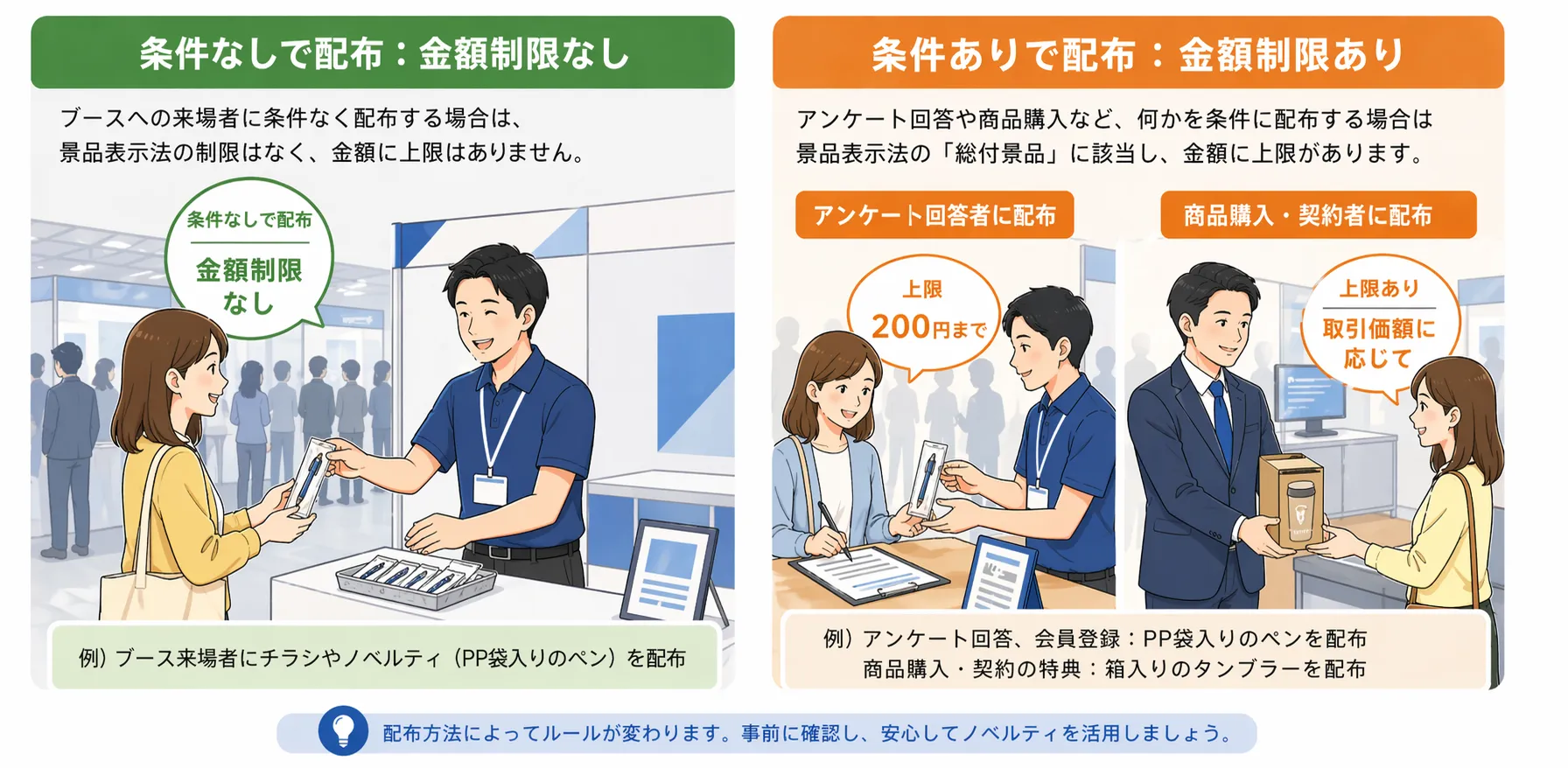 条件なしで配布：金額制限なし

ブースへの来場者に条件なく配布する場合は、景品表示法の制限はなく、金額に上限はありません。

条件なしで配布

金額制限なし

例）ブース来場者にチラシやノベルティ（PP袋入りのペン）を配布

条件ありで配布：金額制限あり

アンケート回答や商品購入など、何かを条件に配布する場合は景品表示法の「総付景品」に該当し、金額に上限があります。

アンケート回答者に配布

上限

200円まで

商品購入・契約者に配布

上限あり

取引価額に応じて

例）アンケート回答、会員登録：PP袋入りのペンを配布
商品購入・契約の特典：箱入りのタンブラーを配布

配布方法によってルールが変わります。事前に確認し、安心してノベルティを活用しましょう。